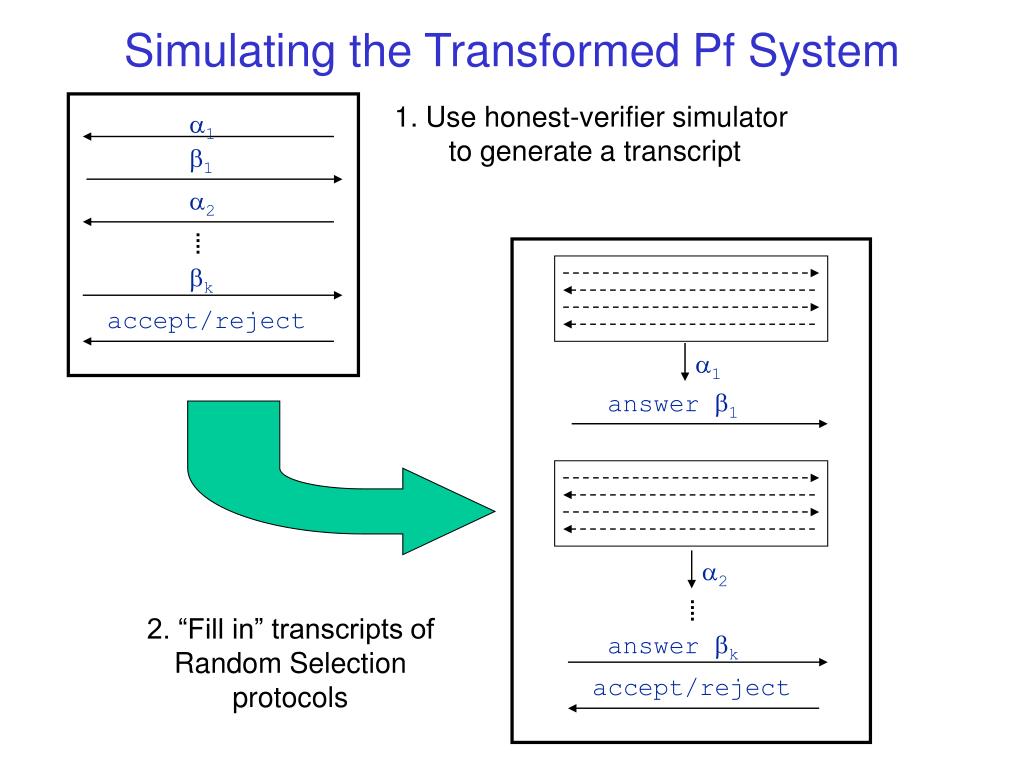 Simulating the Transformed Pf System

$\alpha_1$
$\beta_1$
$\alpha_2$
⋮
$\beta_k$
accept/reject

1. Use honest-verifier simulator to generate a transcript

$\alpha_1$
answer $\beta_1$

$\alpha_2$
⋮
answer $\beta_k$
accept/reject

2. “Fill in” transcripts of Random Selection protocols